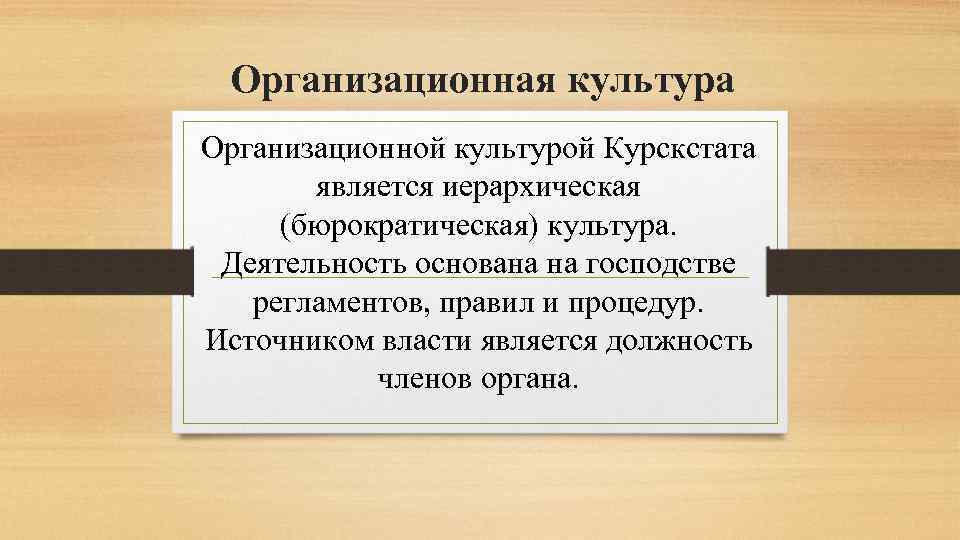 Организационная культура

Организационной культурой Курскстата является иерархическая (бюрократическая) культура. Деятельность основана на господстве регламентов, правил и процедур. Источником власти является должность членов органа.